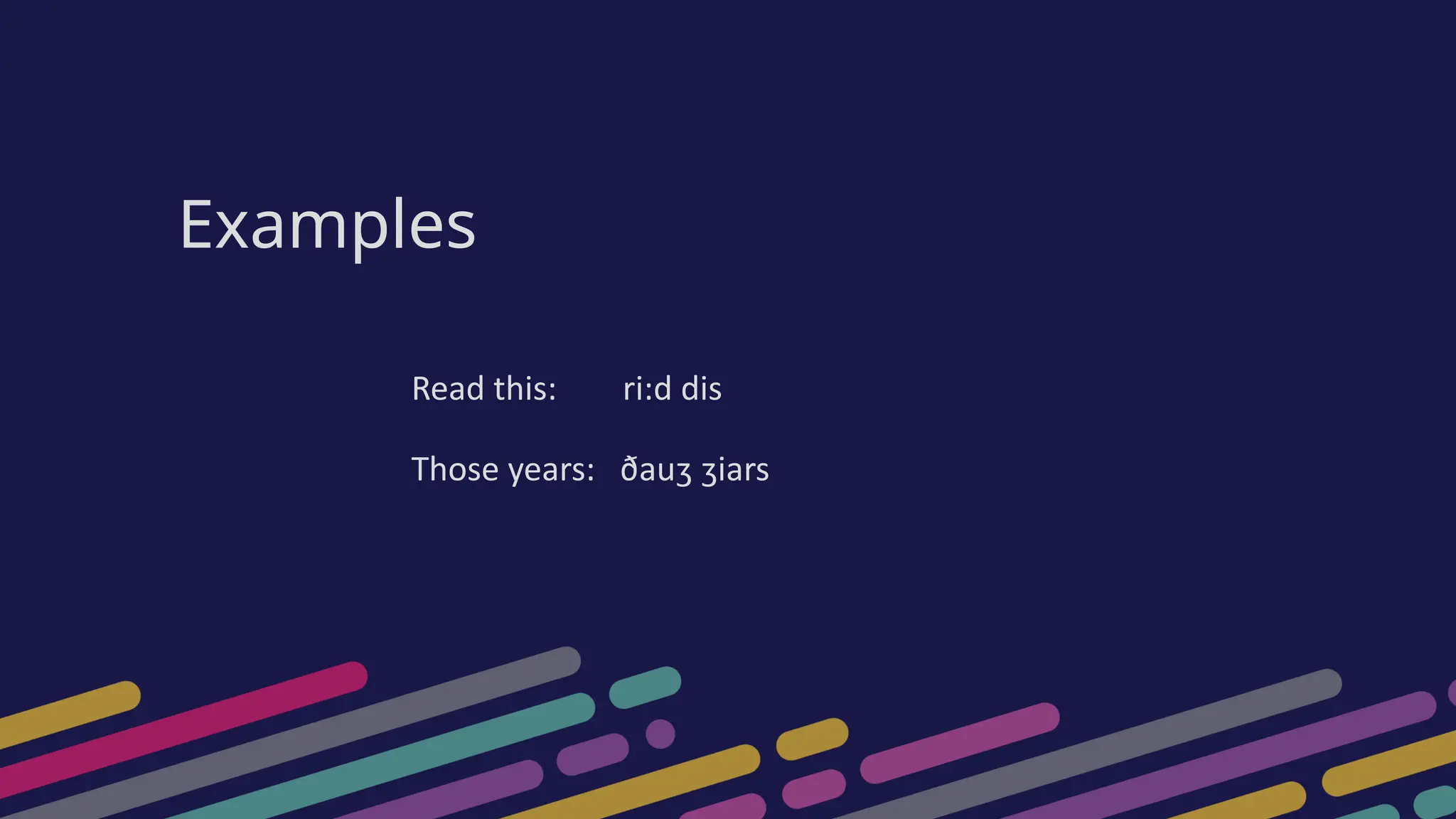 Examples

Read this: ri:d dis

Those years: ðauʒ ʒiars